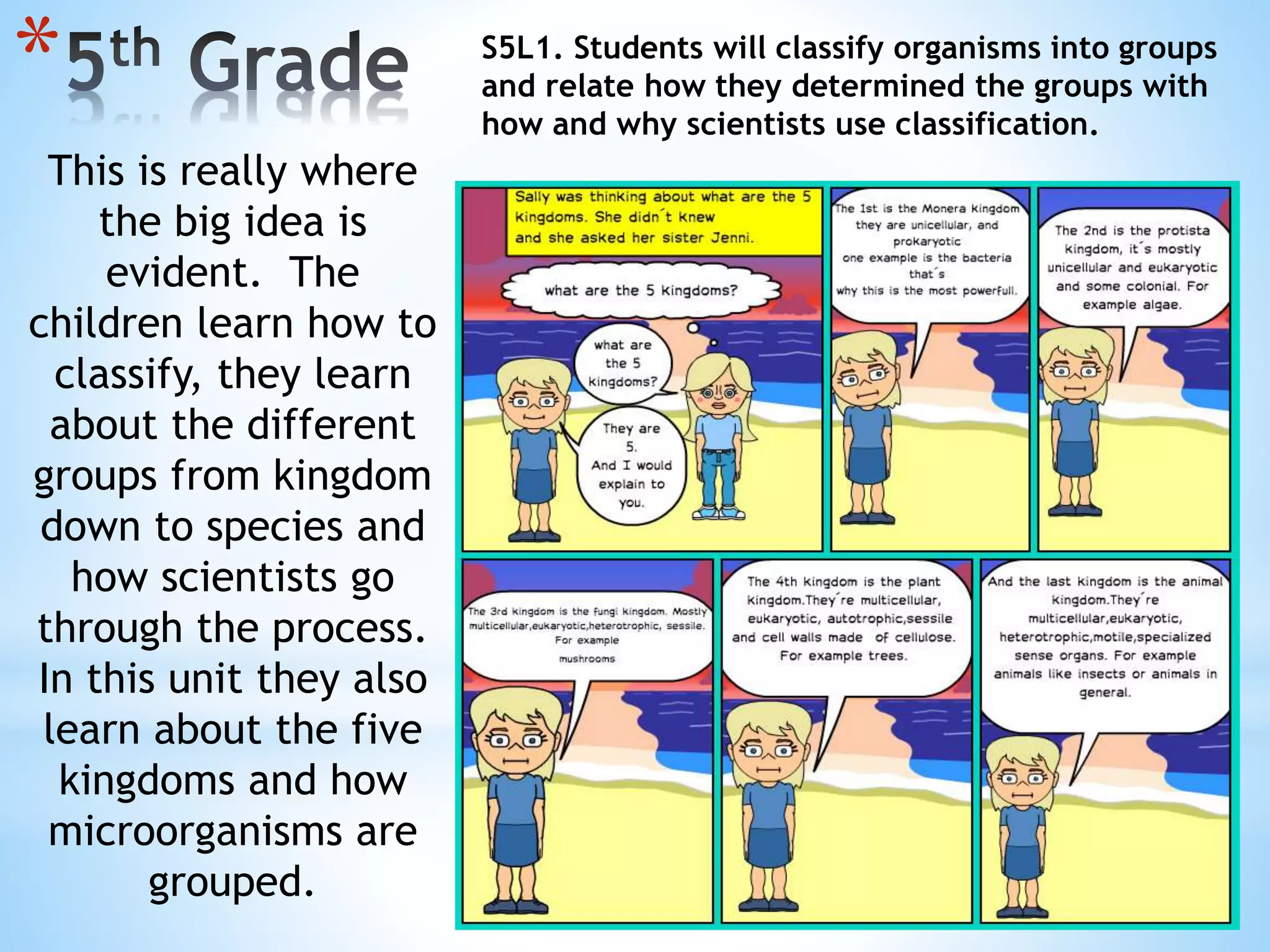 *5th Grade

S5L1. Students will classify organisms into groups and relate how they determined the groups with how and why scientists use classification.

This is really where the big idea is evident. The children learn how to classify, they learn about the different groups from kingdom down to species and how scientists go through the process. In this unit they also learn about the five kingdoms and how microorganisms are grouped.

Sally was thinking about what are the 5 kingdoms. She didn´t knew and she asked her sister Jenni.

what are the 5 kingdoms?

what are the 5 kingdoms?

They are 5. And I would explain to you.

The 1st is the Monera kingdom they are unicellular, and prokaryotic one example is the bacteria that´s why this is the most powerfull.

The 2nd is the protista kingdom, it´s mostly unicellular and eukaryotic and some colonial. For example algae.

The 3rd kingdom is the fungi kingdom. Mostly multicellular,eukaryotic,heterotrophic, sessile. For example mushrooms

The 4th kingdom is the plant kingdom.They´re multicellular, eukaryotic, autotrophic,sessile and cell walls made of cellulose. For example trees.

And the last kingdom is the animal kingdom.They´re multicellular,eukaryotic, heterotrophic,motile,specialized sense organs. For example animals like insects or animals in general.